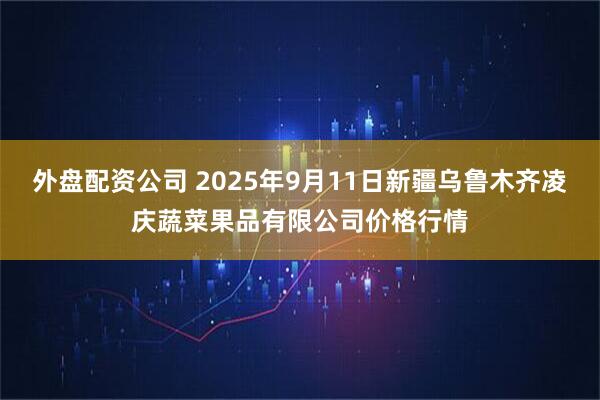 外盘配资公司 2025年9月11日新疆乌鲁木齐凌庆蔬菜果品有限公司价格行情